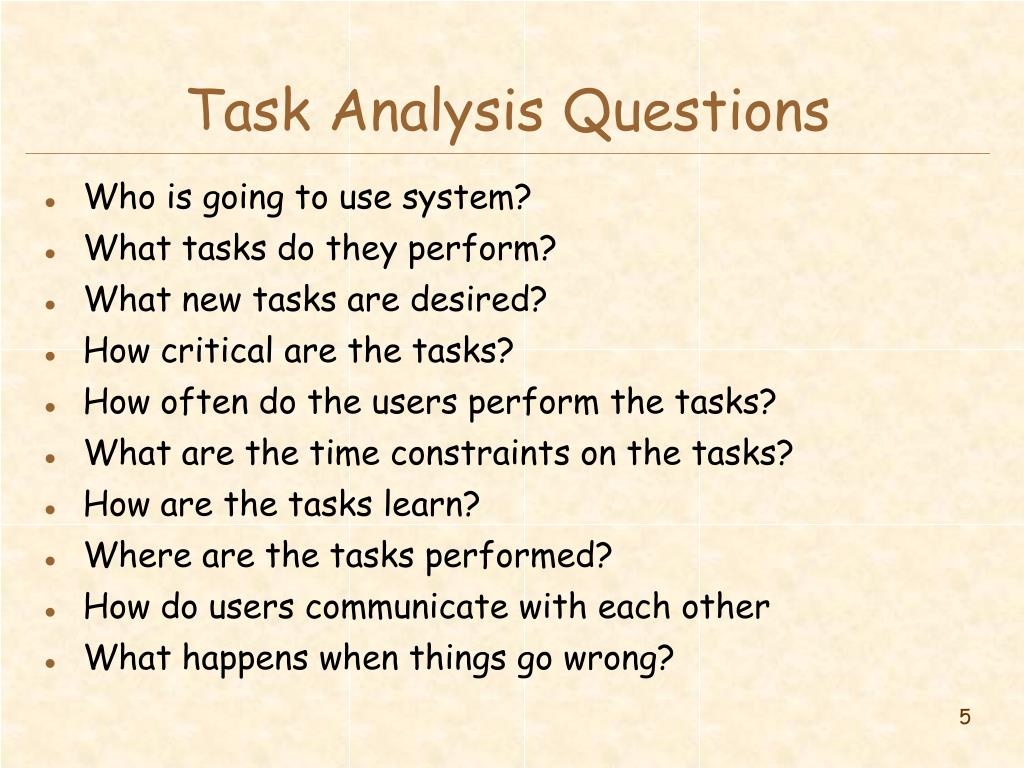 Task Analysis Questions

- Who is going to use system?
- What tasks do they perform?
- What new tasks are desired?
- How critical are the tasks?
- How often do the users perform the tasks?
- What are the time constraints on the tasks?
- How are the tasks learn?
- Where are the tasks performed?
- How do users communicate with each other
- What happens when things go wrong?

5